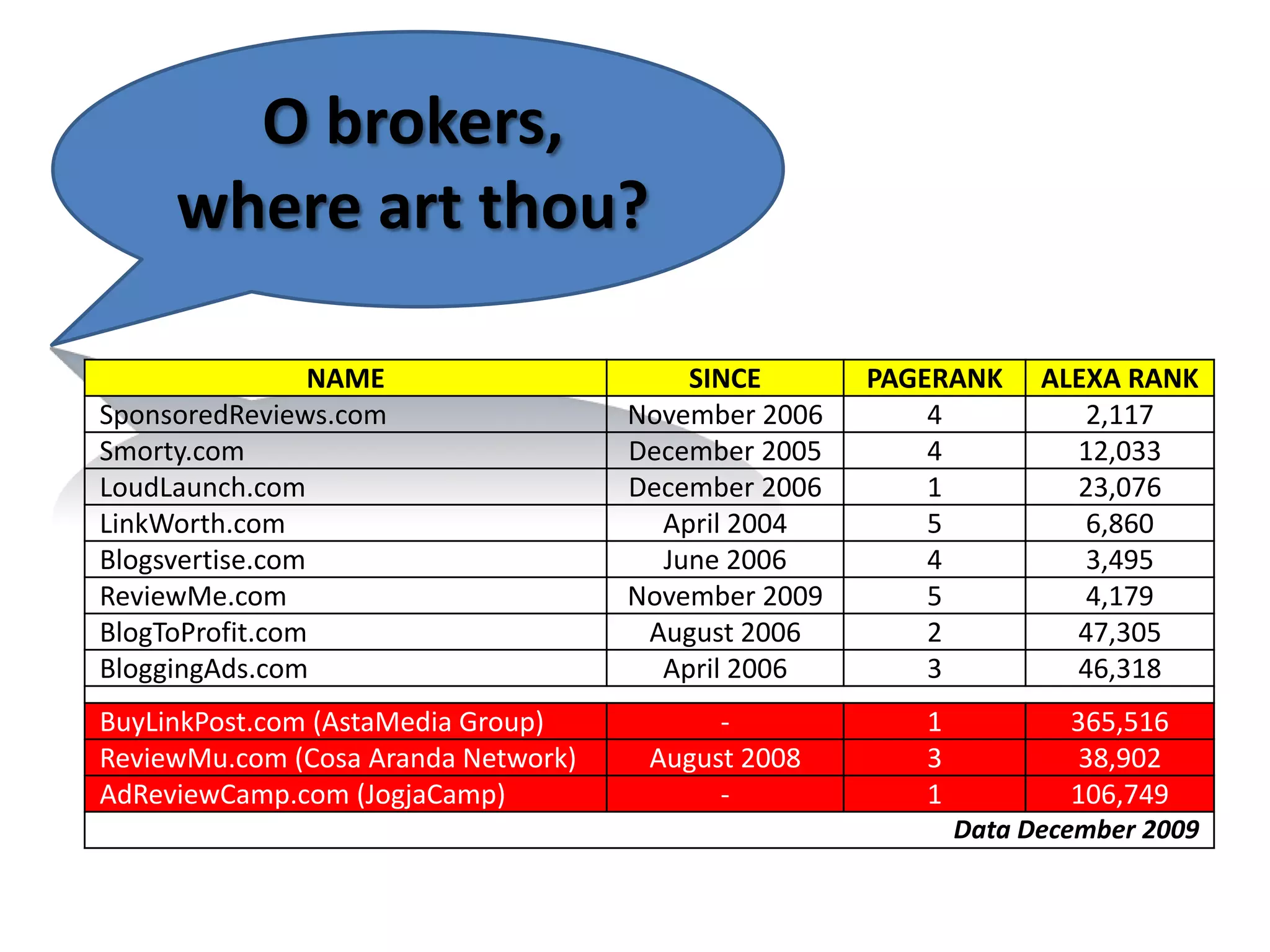 O brokers,
where art thou?

| NAME | SINCE | PAGERANK | ALEXA RANK |
|---|---|---|---|
| SponsoredReviews.com | November 2006 | 4 | 2,117 |
| Smorty.com | December 2005 | 4 | 12,033 |
| LoudLaunch.com | December 2006 | 1 | 23,076 |
| LinkWorth.com | April 2004 | 5 | 6,860 |
| Blogsvertise.com | June 2006 | 4 | 3,495 |
| ReviewMe.com | November 2009 | 5 | 4,179 |
| BlogToProfit.com | August 2006 | 2 | 47,305 |
| BloggingAds.com | April 2006 | 3 | 46,318 |
| | | | |
| BuyLinkPost.com (AstaMedia Group) | - | 1 | 365,516 |
| ReviewMu.com (Cosa Aranda Network) | August 2008 | 3 | 38,902 |
| AdReviewCamp.com (JogjaCamp) | - | 1 | 106,749 |

Data December 2009